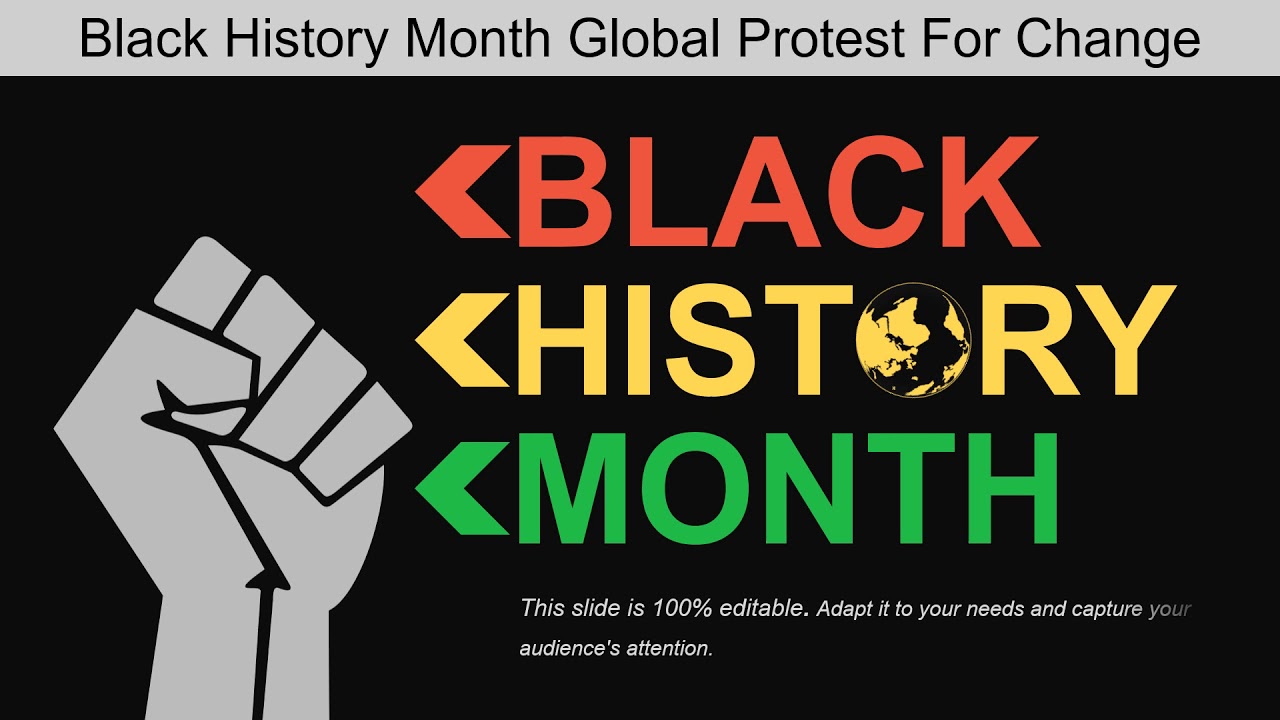 Black History Month Global Protest For Change

BLACK

HISTORY

MONTH

This slide is 100% editable. Adapt it to your needs and capture your audience's attention.